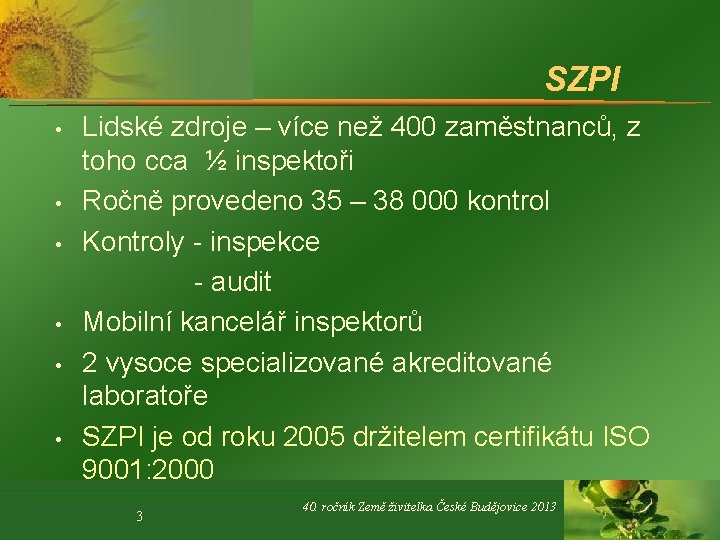 SZPI

• Lidské zdroje – více než 400 zaměstnanců, z toho cca ½ inspektoři
• Ročně provedeno 35 – 38 000 kontrol
• Kontroly - inspekce
- audit
• Mobilní kancelář inspektorů
• 2 vysoce specializované akreditované laboratoře
• SZPI je od roku 2005 držitelem certifikátu ISO 9001:2000

3

40. ročník Země živitelka České Budějovice 2013